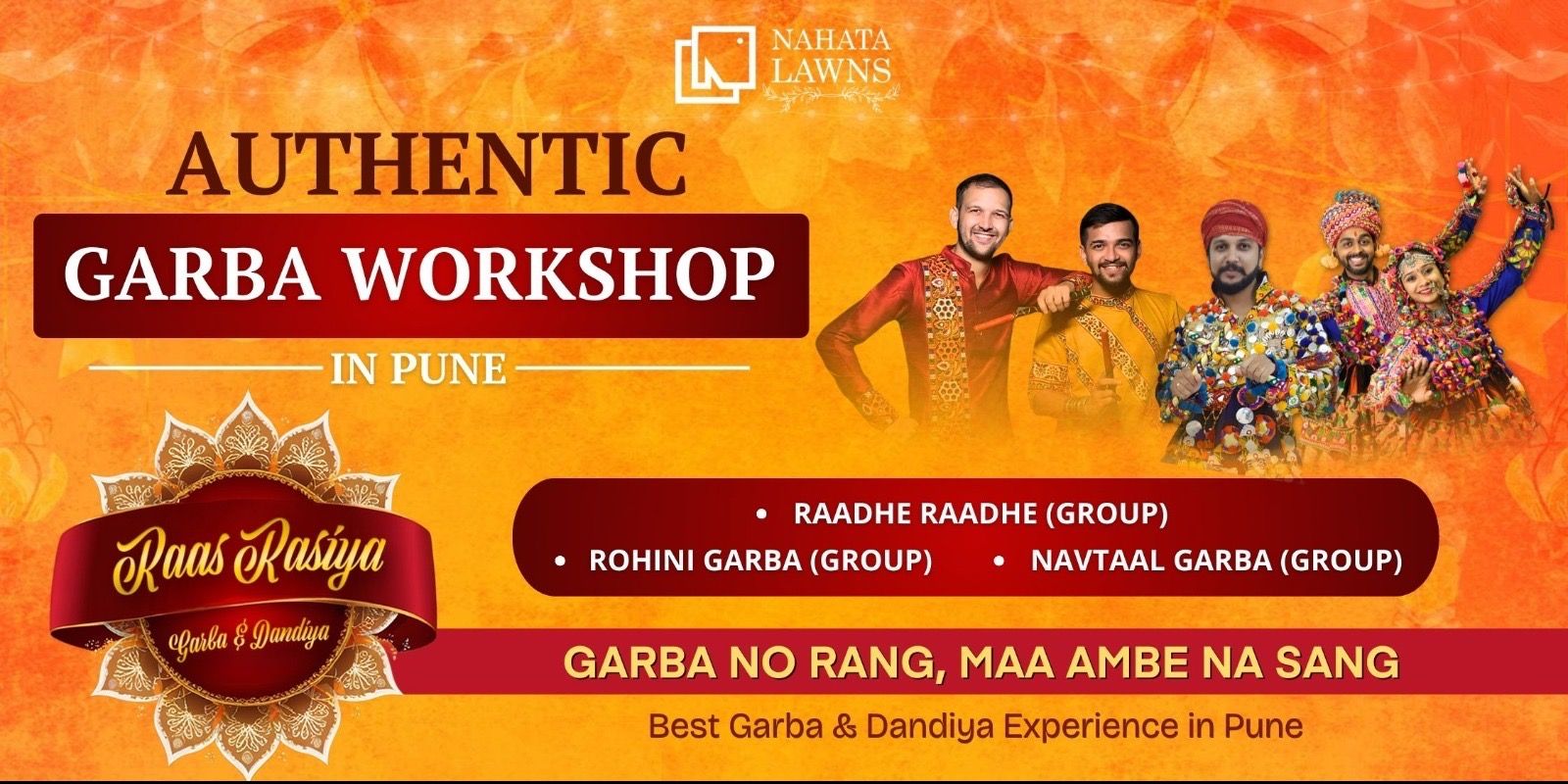 NAHATA LAWNS

AUTHENTIC

GARBA WORKSHOP

IN PUNE

Raas Rasiya

Garba & Dandiya

• RAADHE RAADHE (GROUP)
• ROHINI GARBA (GROUP)
• NAVTAAL GARBA (GROUP)

GARBA NO RANG, MAA AMBE NA SANG

Best Garba & Dandiya Experience in Pune